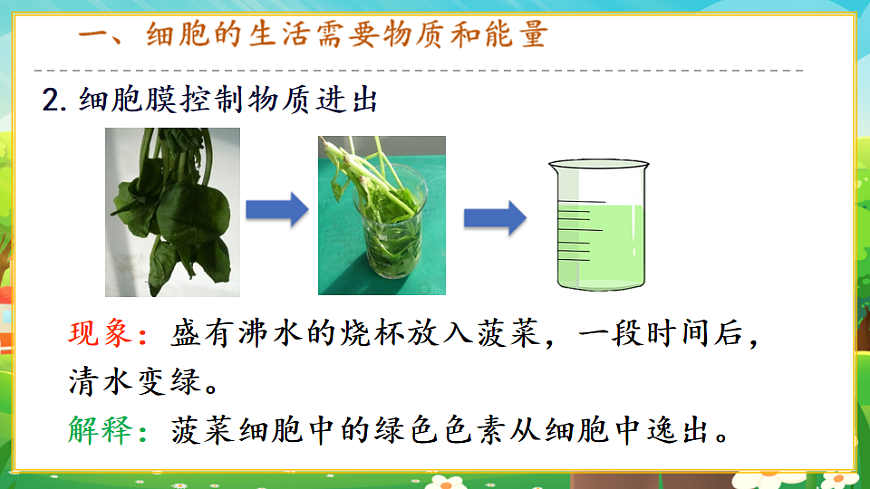 一、细胞的生活需要物质和能量

2. 细胞膜控制物质进出

现象：盛有沸水的烧杯放入菠菜，一段时间后，清水变绿。

解释：菠菜细胞中的绿色色素从细胞中逸出。